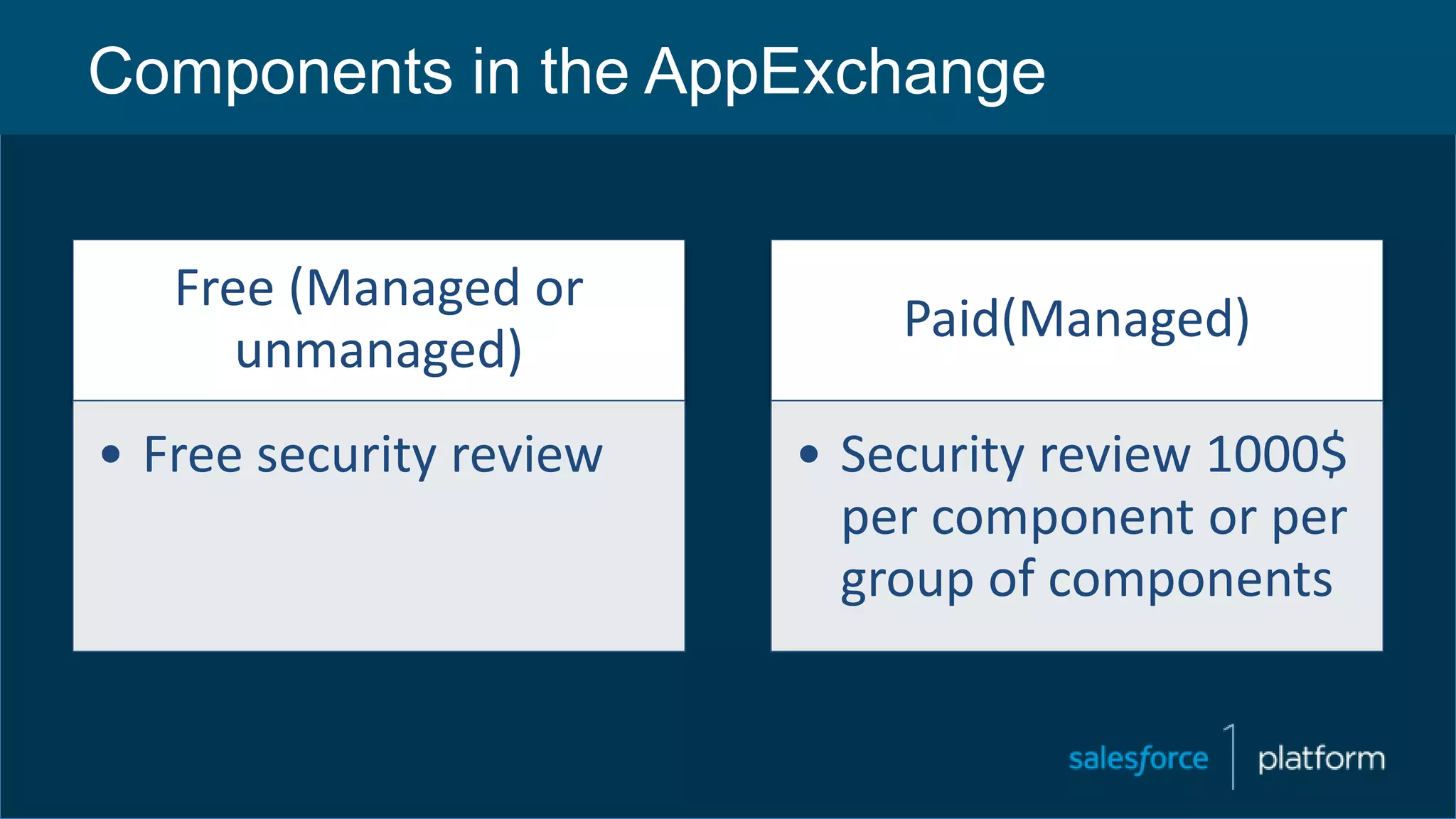 Components in the AppExchange

Free (Managed or unmanaged)

• Free security review

Paid(Managed)

• Security review 1000$ per component or per group of components

salesforce 1 platform